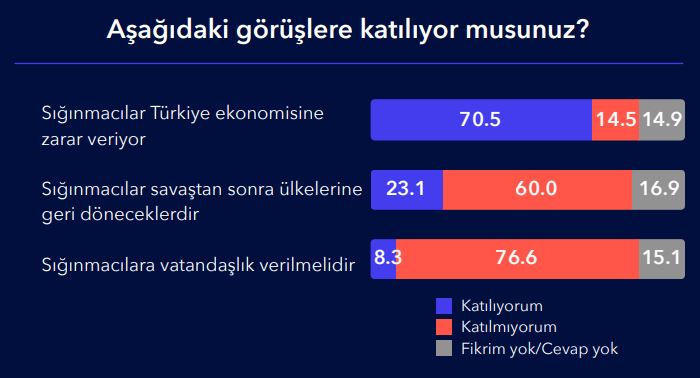 Aşağıdaki görüşlere katılıyor musunuz?

Sığınmacılar Türkiye ekonomisine zarar veriyor

70.5 14.5 14.9

Sığınmacılar savaştan sonra ülkelerine geri döneceklerdir

23.1 60.0 16.9

Sığınmacılara vatandaşlık verilmelidir

8.3 76.6 15.1

Katılıyorum
Katılmıyorum
Fikrim yok/Cevap yok